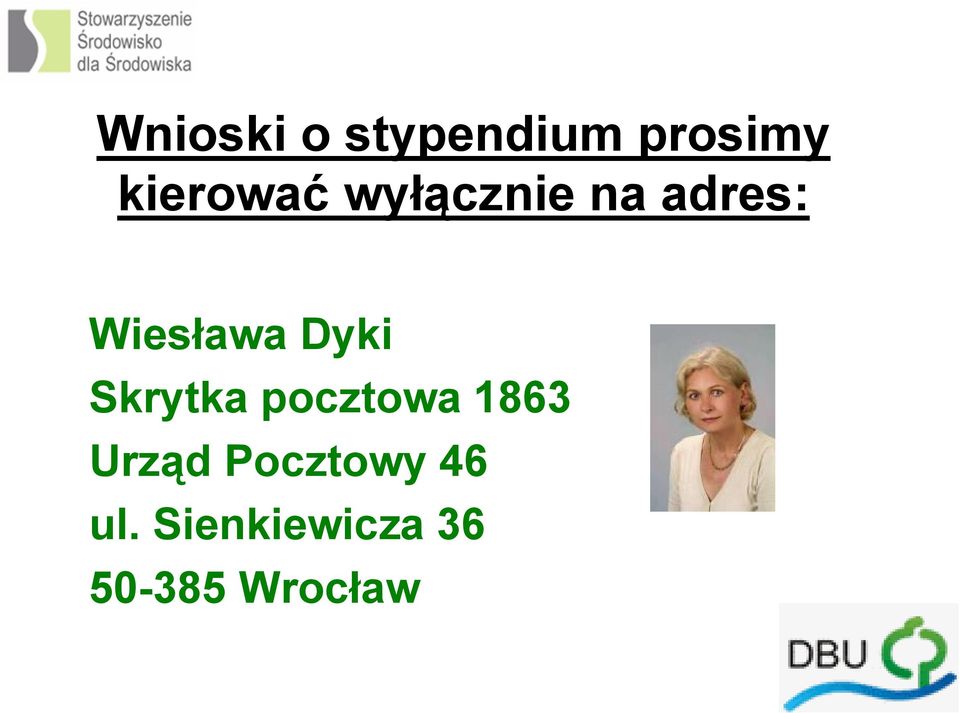 Stowarzyszenie
Środowisko
dla Środowiska

Wnioski o stypendium prosimy kierować wyłącznie na adres:

Wiesława Dyki
Skrytka pocztowa 1863
Urząd Pocztowy 46
ul. Sienkiewicza 36
50-385 Wrocław

DBU